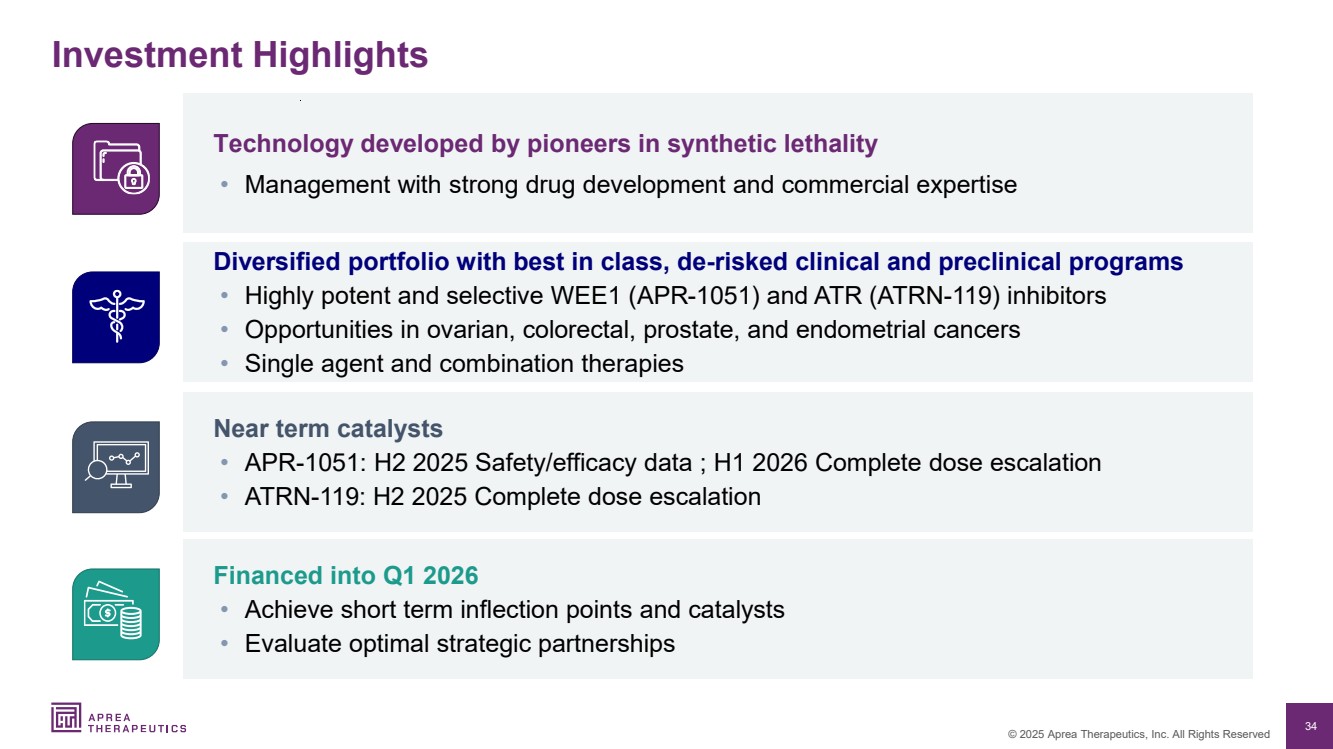 Investment Highlights

Technology developed by pioneers in synthetic lethality
• Management with strong drug development and commercial expertise

Diversified portfolio with best in class, de-risked clinical and preclinical programs
• Highly potent and selective WEE1 (APR-1051) and ATR (ATRN-119) inhibitors
• Opportunities in ovarian, colorectal, prostate, and endometrial cancers
• Single agent and combination therapies

Near term catalysts
• APR-1051: H2 2025 Safety/efficacy data ; H1 2026 Complete dose escalation
• ATRN-119: H2 2025 Complete dose escalation

Financed into Q1 2026
• Achieve short term inflection points and catalysts
• Evaluate optimal strategic partnerships

APREA THERAPEUTICS

© 2025 Aprea Therapeutics, Inc. All Rights Reserved

34